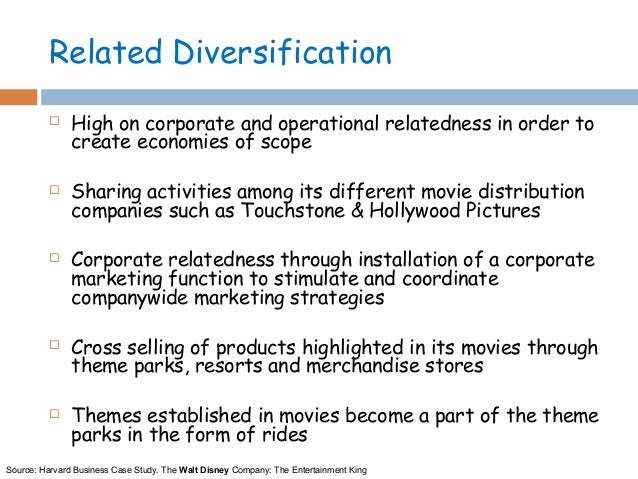 Related Diversification

□ High on corporate and operational relatedness in order to create economies of scope

□ Sharing activities among its different movie distribution companies such as Touchstone & Hollywood Pictures

□ Corporate relatedness through installation of a corporate marketing function to stimulate and coordinate companywide marketing strategies

□ Cross selling of products highlighted in its movies through theme parks, resorts and merchandise stores

□ Themes established in movies become a part of the theme parks in the form of rides

Source: Harvard Business Case Study. The Walt Disney Company: The Entertainment King